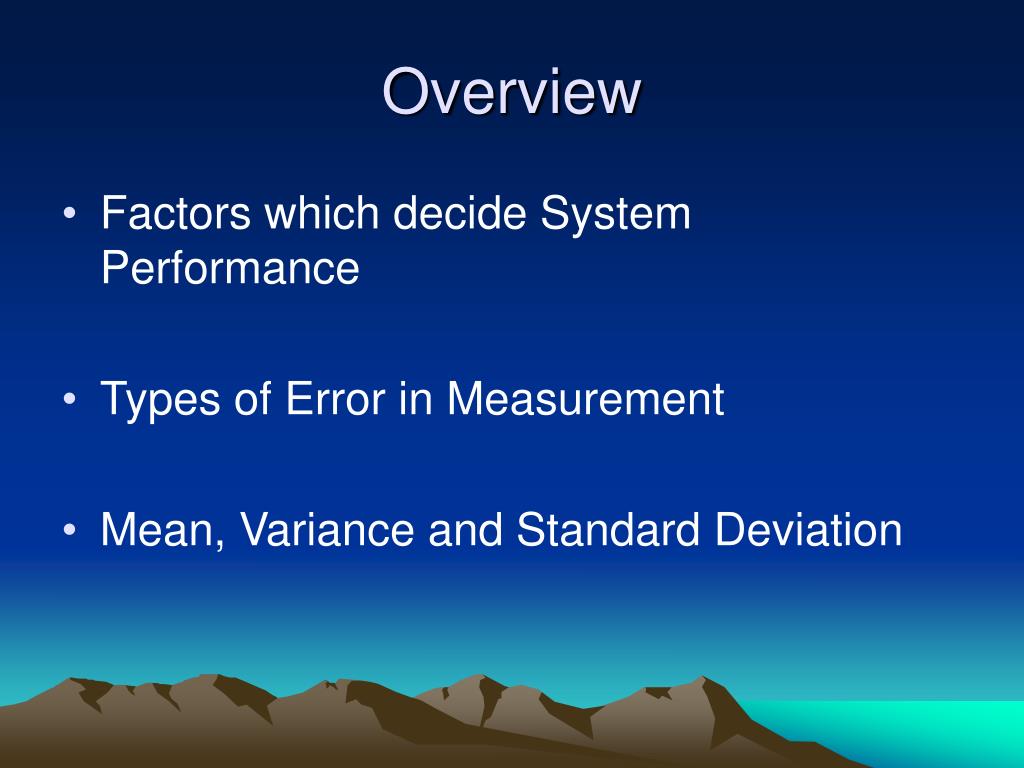 Overview

• Factors which decide System Performance

• Types of Error in Measurement

• Mean, Variance and Standard Deviation